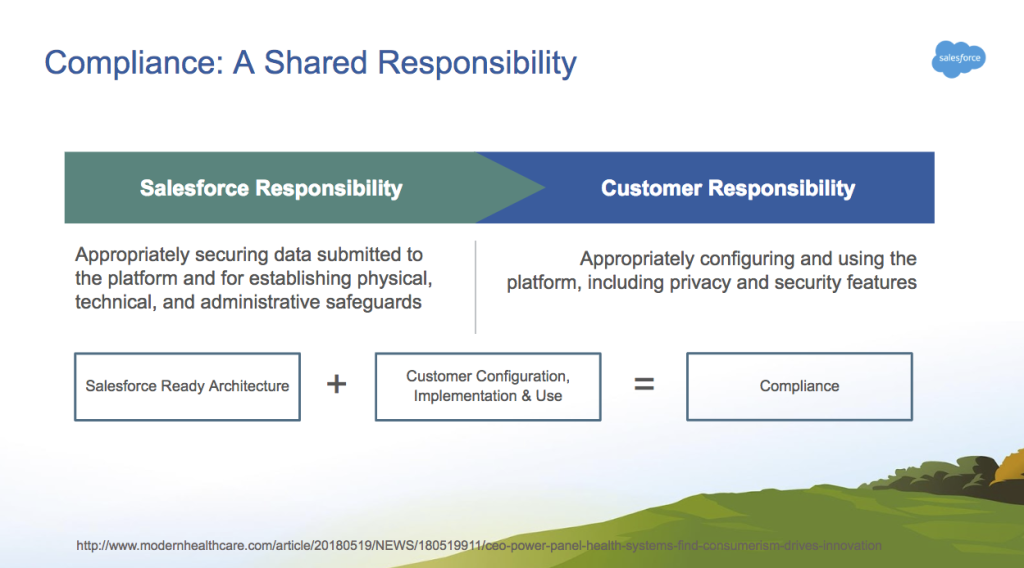 Compliance: A Shared Responsibility

salesforce

Salesforce Responsibility

Customer Responsibility

Appropriately securing data submitted to the platform and for establishing physical, technical, and administrative safeguards

Appropriately configuring and using the platform, including privacy and security features

Salesforce Ready Architecture

+

Customer Configuration, Implementation & Use

=

Compliance

http://www.modernhealthcare.com/article/20180519/NEWS/180519911/ceo-power-panel-health-systems-find-consumerism-drives-innovation